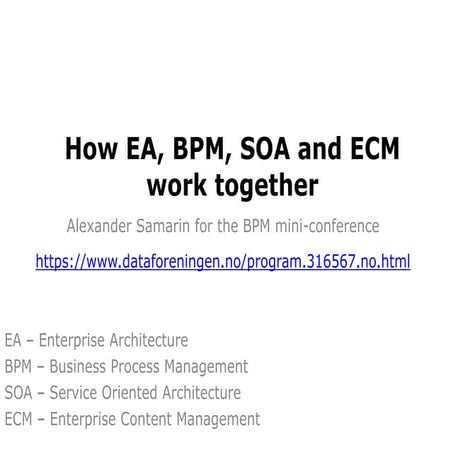 How EA, BPM, SOA and ECM work together

Alexander Samarin for the BPM mini-conference

https://www.dataforeningen.no/program.316567.no.html

EA – Enterprise Architecture
BPM – Business Process Management
SOA – Service Oriented Architecture
ECM – Enterprise Content Management